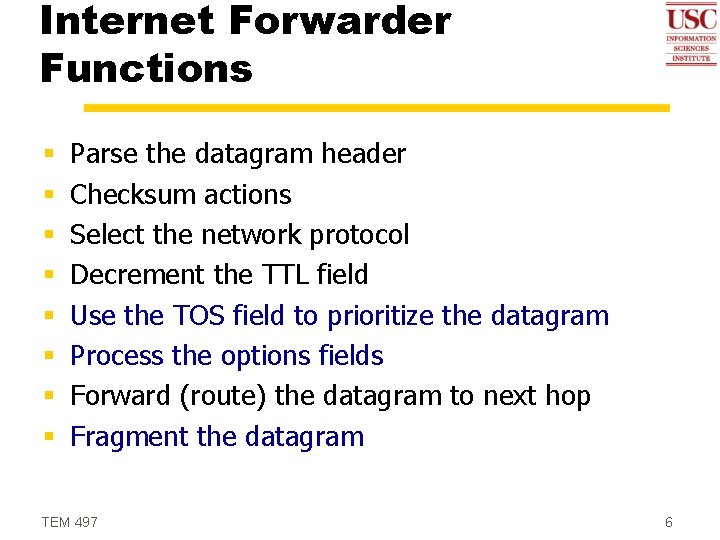 Internet Forwarder Functions

USC
INFORMATION
SCIENCES
INSTITUTE

- Parse the datagram header
- Checksum actions
- Select the network protocol
- Decrement the TTL field
- Use the TOS field to prioritize the datagram
- Process the options fields
- Forward (route) the datagram to next hop
- Fragment the datagram

TEM 497

6